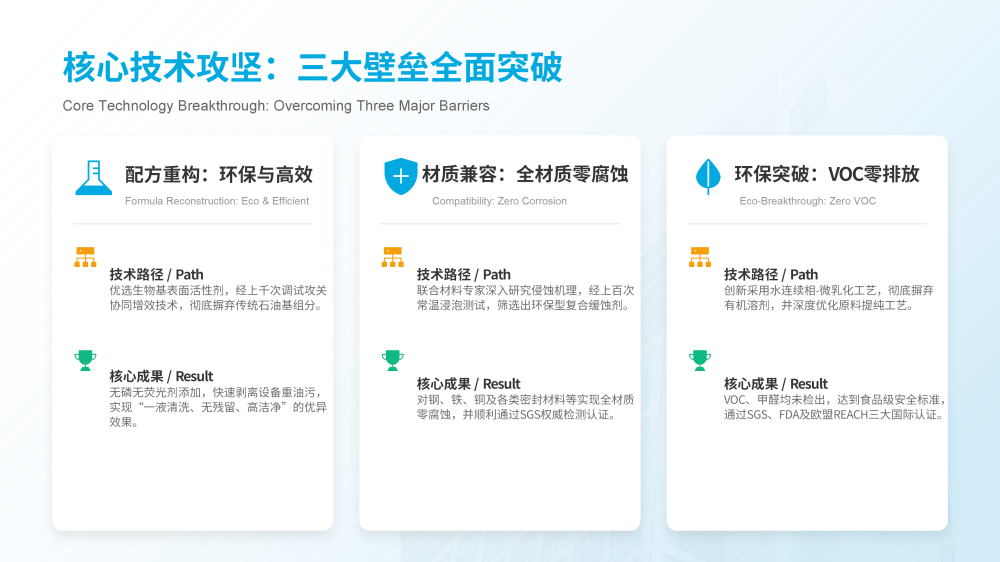 核心技术攻坚：三大壁垒全面突破

Core Technology Breakthrough: Overcoming Three Major Barriers

配方重构：环保与高效

Formula Reconstruction: Eco & Efficient

技术路径 / Path

优选生物基表面活性剂，经上千次调试攻关协同增效技术，彻底摒弃传统石油基组分。

核心成果 / Result

无磷无荧光剂添加，快速剥离设备重油污，实现“一液清洗、无残留、高洁净”的优异效果。

材质兼容：全材质零腐蚀

Compatibility: Zero Corrosion

技术路径 / Path

联合材料专家深入研究侵蚀机理，经上百次常温浸泡测试，筛选出环保型复合缓蚀剂。

核心成果 / Result

对钢、铁、铜及各类密封材料等实现全材质零腐蚀，并顺利通过SGS权威检测认证。

环保突破：VOC零排放

Eco-Breakthrough: Zero VOC

技术路径 / Path

创新采用水连续相-微乳化工艺，彻底摒弃有机溶剂，并深度优化原料提纯工艺。

核心成果 / Result

VOC、甲醛均未检出，达到食品级安全标准，通过SGS、FDA及欧盟REACH三大国际认证。